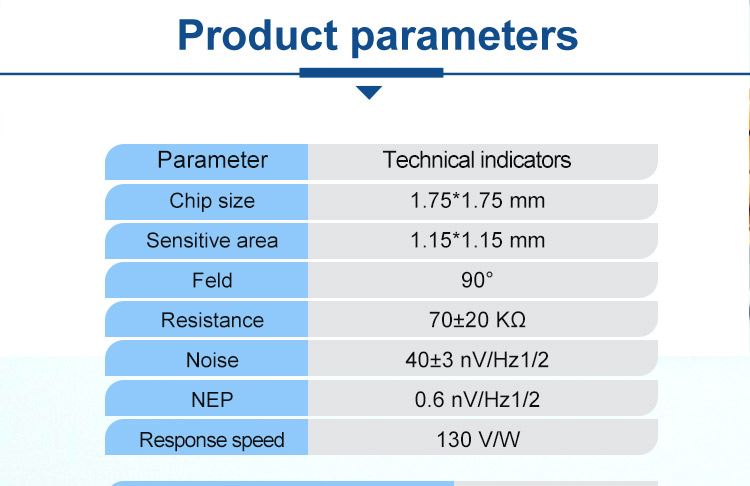 Product parameters

| Parameter | Technical indicators |
|---|---|
| Chip size | 1.75*1.75 mm |
| Sensitive area | 1.15*1.15 mm |
| Feld | 90° |
| Resistance | 70±20 KΩ |
| Noise | 40±3 nV/Hz1/2 |
| NEP | 0.6 nV/Hz1/2 |
| Response speed | 130 V/W |